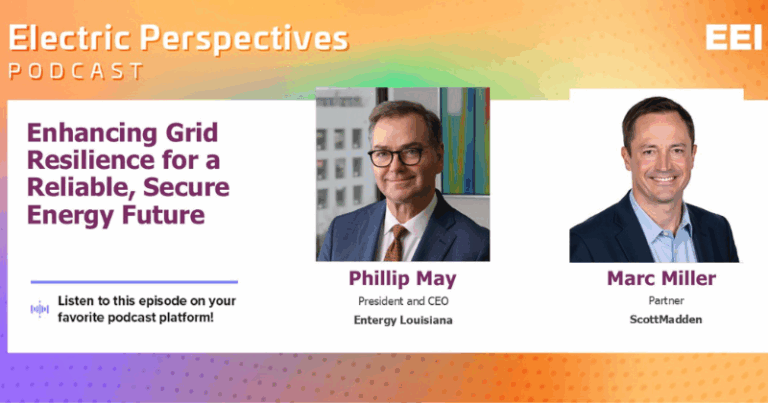 Electric Perspectives
PODCAST

EEI

Enhancing Grid Resilience for a Reliable, Secure Energy Future

Listen to this episode on your favorite podcast platform!

Phillip May
President and CEO
Entergy Louisiana

Marc Miller
Partner
ScottMadden